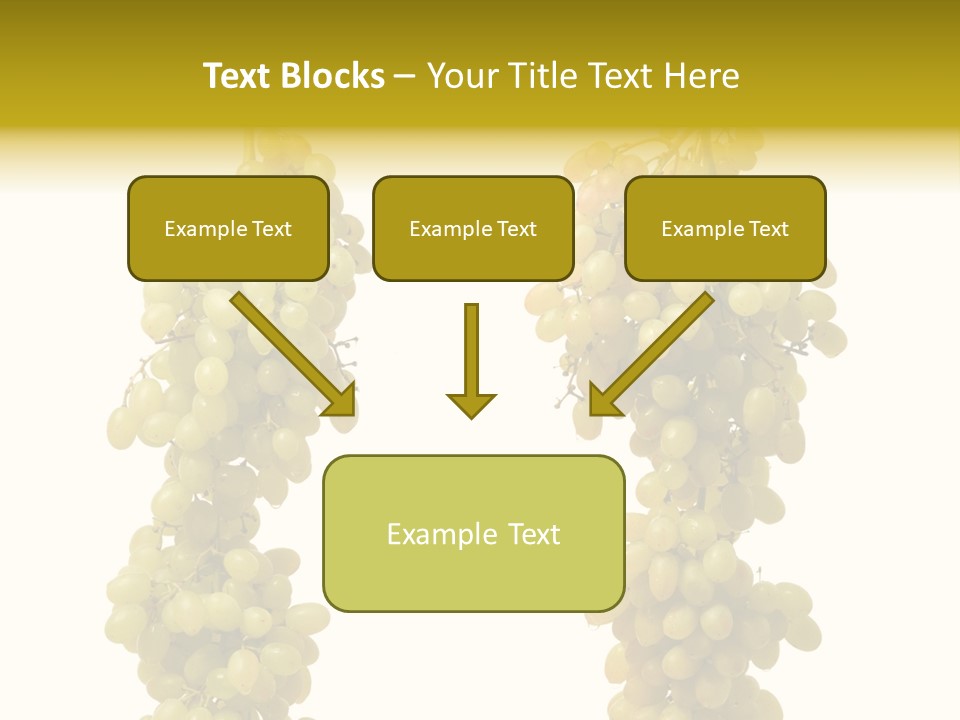 Text Blocks – Your Title Text Here

Example Text

Example Text

Example Text

Example Text